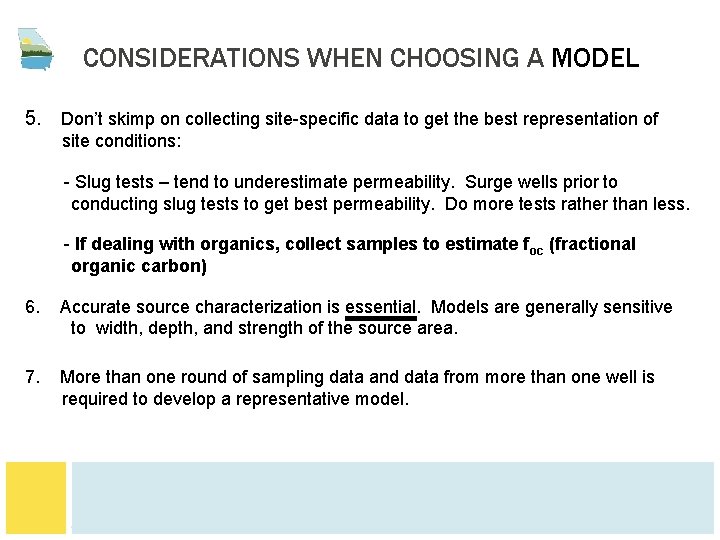 CONSIDERATIONS WHEN CHOOSING A MODEL

5. Don't skimp on collecting site-specific data to get the best representation of site conditions:

- Slug tests – tend to underestimate permeability. Surge wells prior to conducting slug tests to get best permeability. Do more tests rather than less.

- If dealing with organics, collect samples to estimate $f_{oc}$ (fractional organic carbon)

6. Accurate source characterization is essential. Models are generally sensitive to width, depth, and strength of the source area.

7. More than one round of sampling data and data from more than one well is required to develop a representative model.